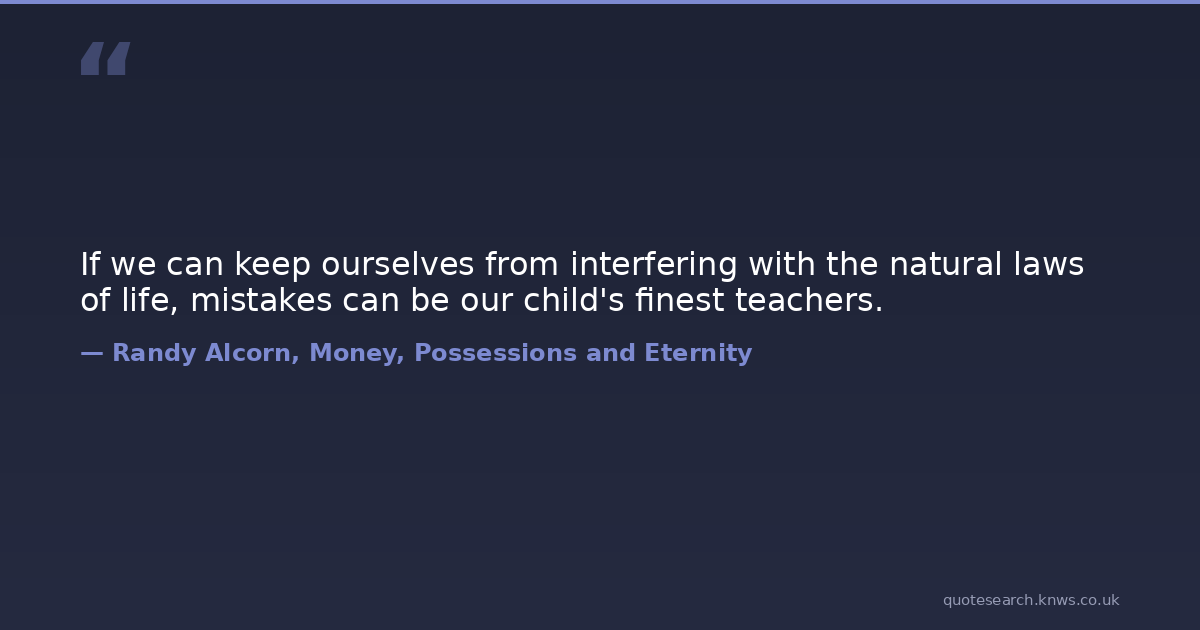 “

If we can keep ourselves from interfering with the natural laws of life, mistakes can be our child's finest teachers.

— Randy Alcorn, Money, Possessions and Eternity

quotesearch.knws.co.uk